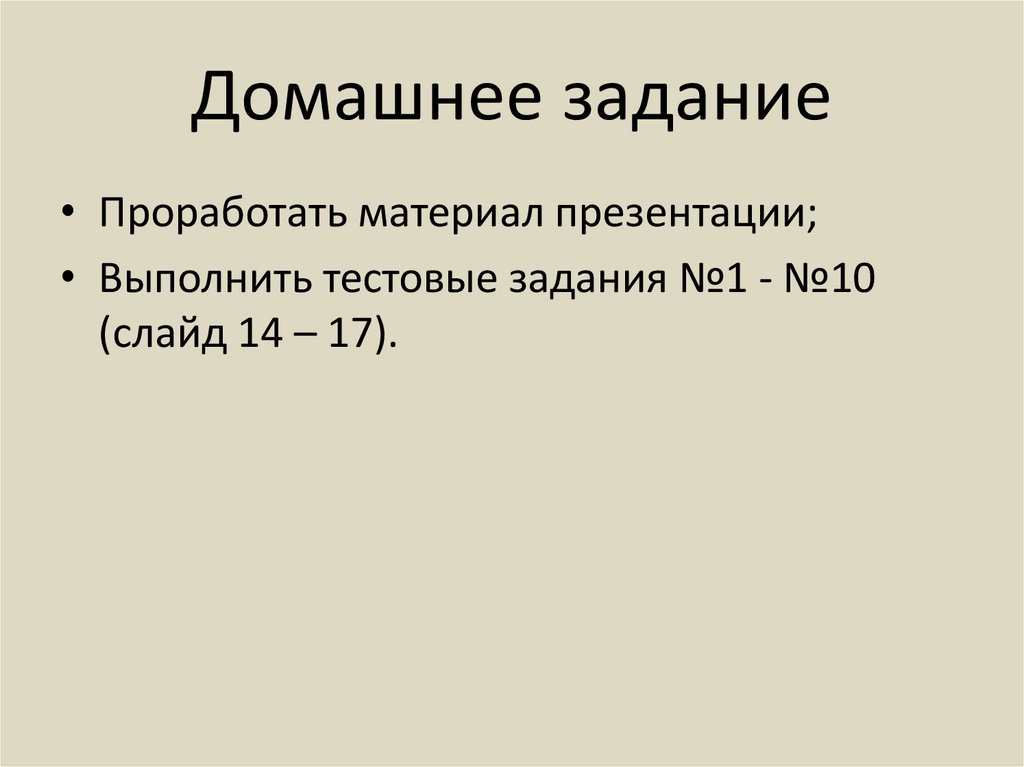 Домашнее задание

• Проработать материал презентации;
• Выполнить тестовые задания №1 - №10 (слайд 14 – 17).